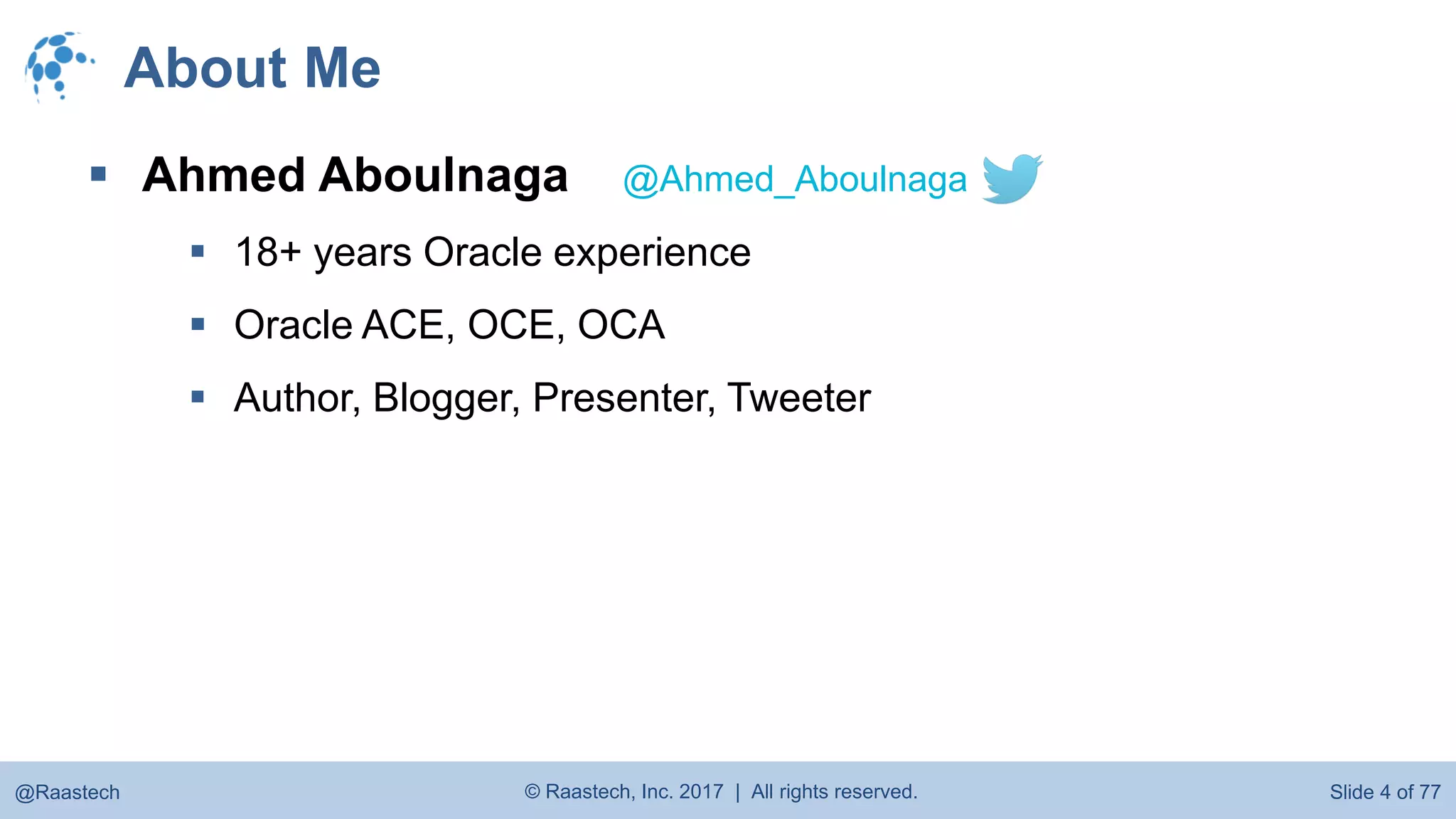 About Me

▪ Ahmed Aboulnaga @Ahmed_Aboulnaga

▪ 18+ years Oracle experience

▪ Oracle ACE, OCE, OCA

▪ Author, Blogger, Presenter, Tweeter

@Raastech © Raastech, Inc. 2017 | All rights reserved. Slide 4 of 77